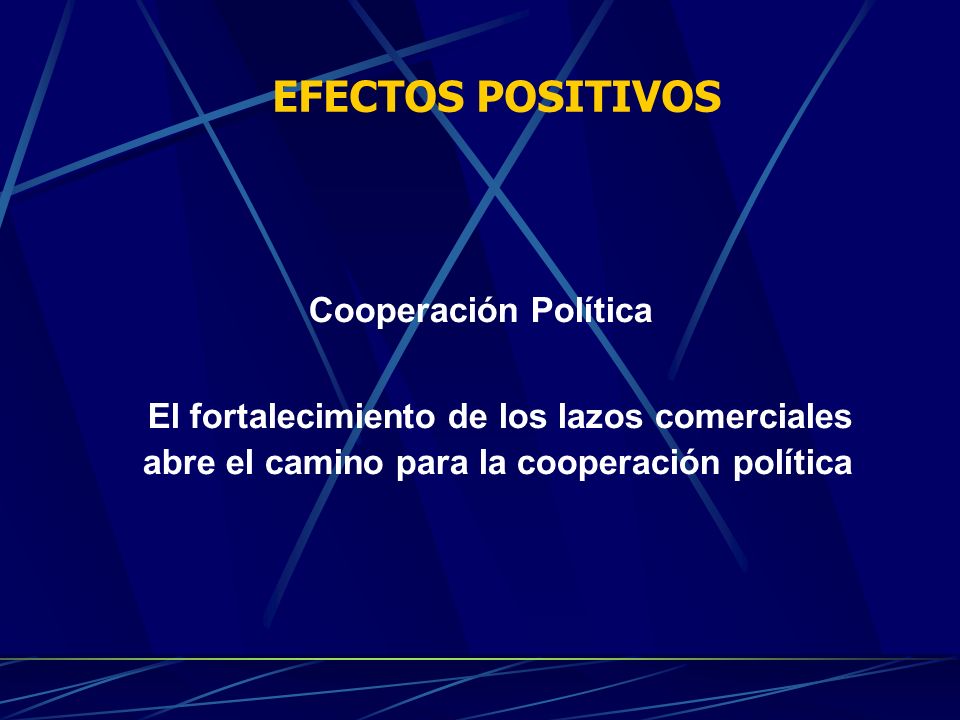 EFECTOS POSITIVOS

Cooperación Política

El fortalecimiento de los lazos comerciales abre el camino para la cooperación política